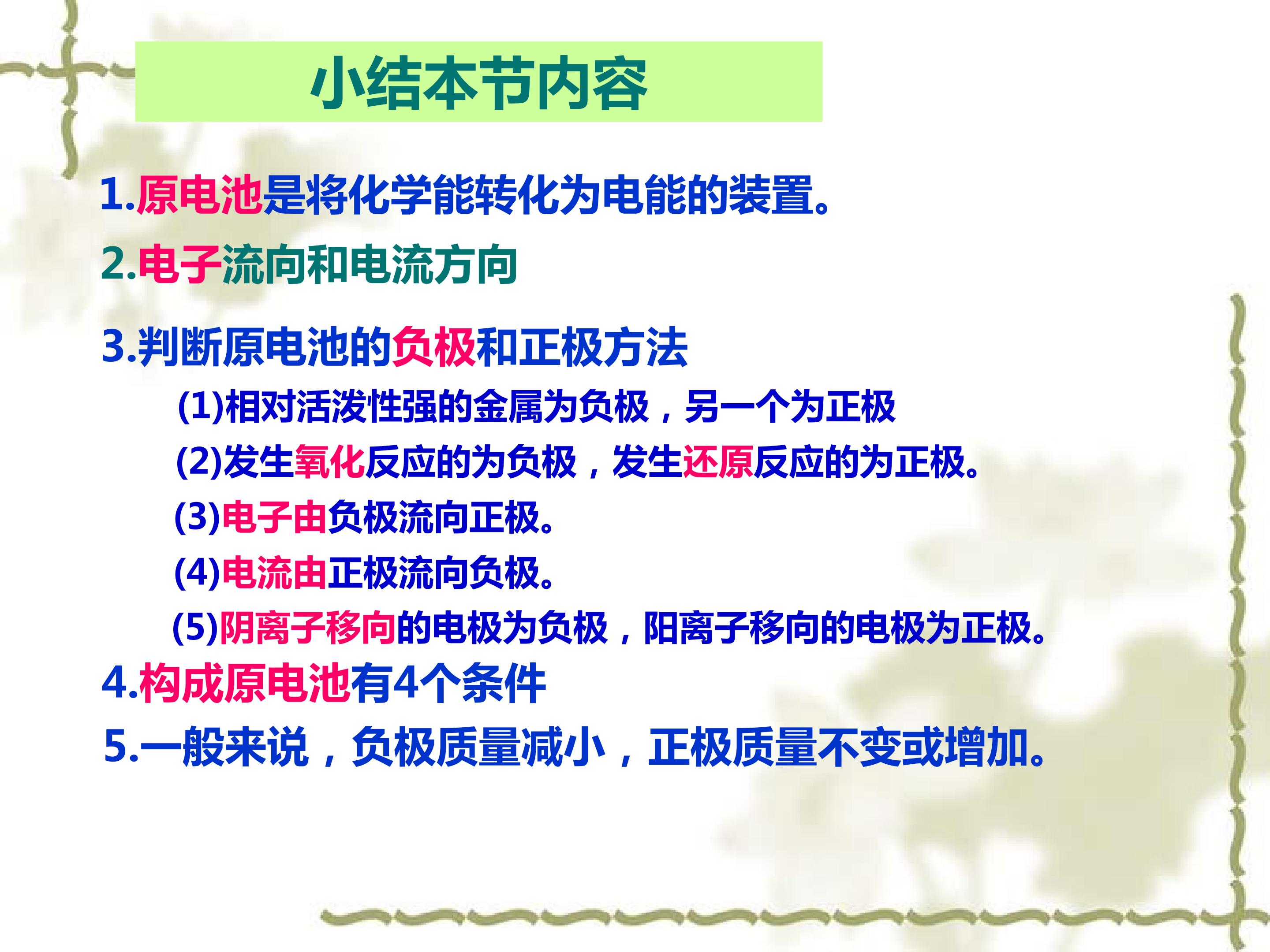 小结本节内容

1.原电池是将化学能转化为电能的装置。

2.电子流向和电流方向

3.判断原电池的负极和正极方法

(1)相对活泼性强的金属为负极，另一个为正极

(2)发生氧化反应的为负极，发生还原反应的为正极。

(3)电子由负极流向正极。

(4)电流由正极流向负极。

(5)阴离子移向的电极为负极，阳离子移向的电极为正极。

4.构成原电池有4个条件

5.一般来说，负极质量减小，正极质量不变或增加。